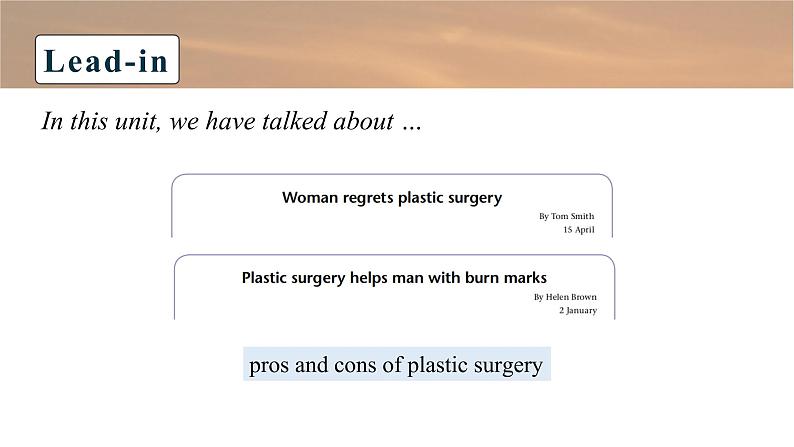 Lead-in

In this unit, we have talked about …

Woman regrets plastic surgery

By Tom Smith
15 April

Plastic surgery helps man with burn marks

By Helen Brown
2 January

pros and cons of plastic surgery